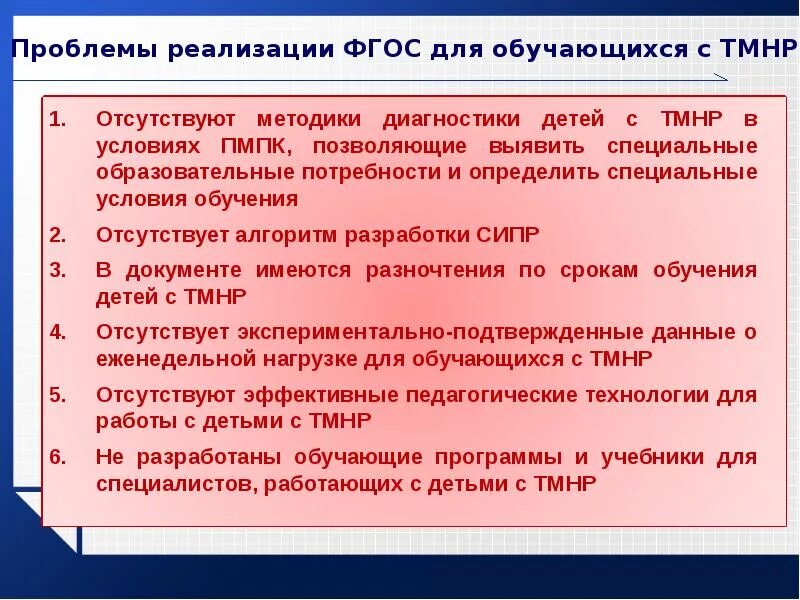 Проблемы реализации ФГОС для обучающихся с ТМНР

1. Отсутствуют методики диагностики детей с ТМНР в условиях ПМПК, позволяющие выявить специальные образовательные потребности и определить специальные условия обучения

2. Отсутствует алгоритм разработки СИПР

3. В документе имеются разночтения по срокам обучения детей с ТМНР

4. Отсутствует экспериментально-подтвержденные данные о еженедельной нагрузке для обучающихся с ТМНР

5. Отсутствуют эффективные педагогические технологии для работы с детьми с ТМНР

6. Не разработаны обучающие программы и учебники для специалистов, работающих с детьми с ТМНР